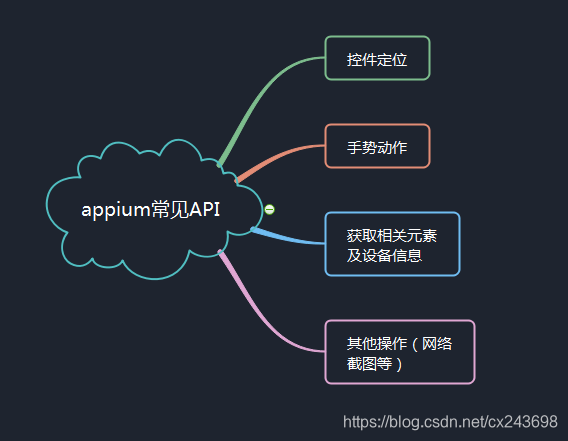 appium常见API

控件定位

手势动作

获取相关元素及设备信息

其他操作（网络截图等）

https://blog.csdn.net/cx243698